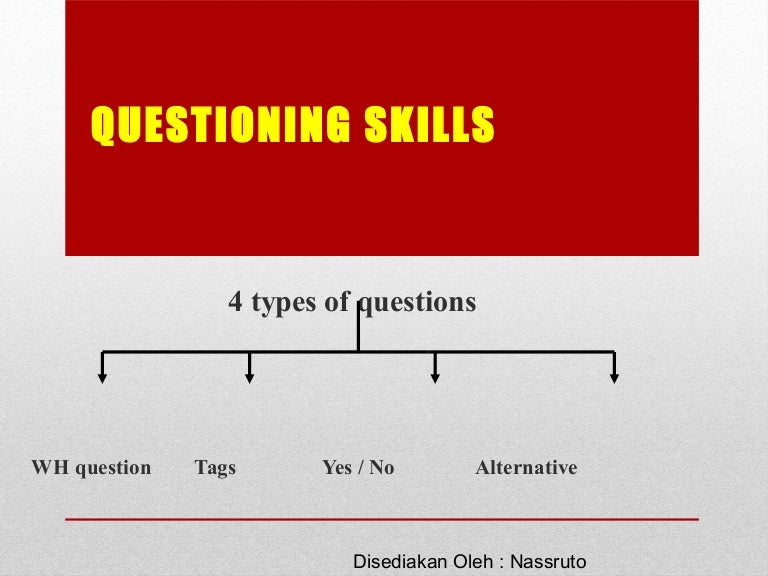 QUESTIONING SKILLS

4 types of questions

WH question

Tags

Yes / No

Alternative

Disediakan Oleh : Nassruto